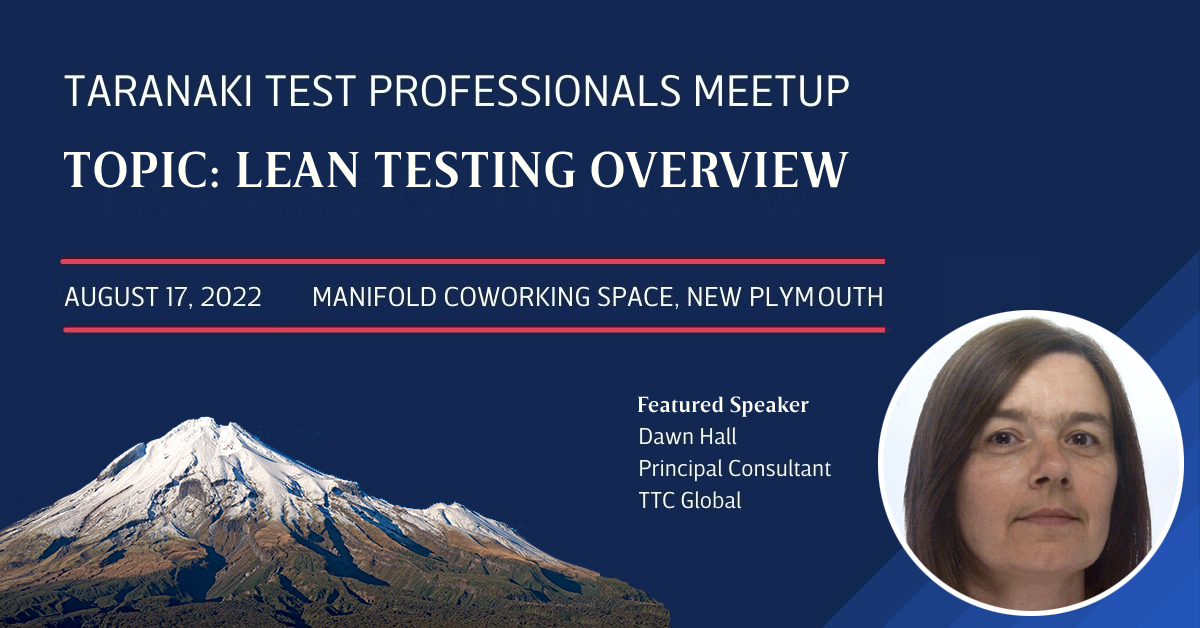 TARANAKI TEST PROFESSIONALS MEETUP
TOPIC: LEAN TESTING OVERVIEW

AUGUST 17, 2022 MANIFOLD COWORKING SPACE, NEW PLYMOUTH

Featured Speaker
Dawn Hall
Principal Consultant
TTC Global